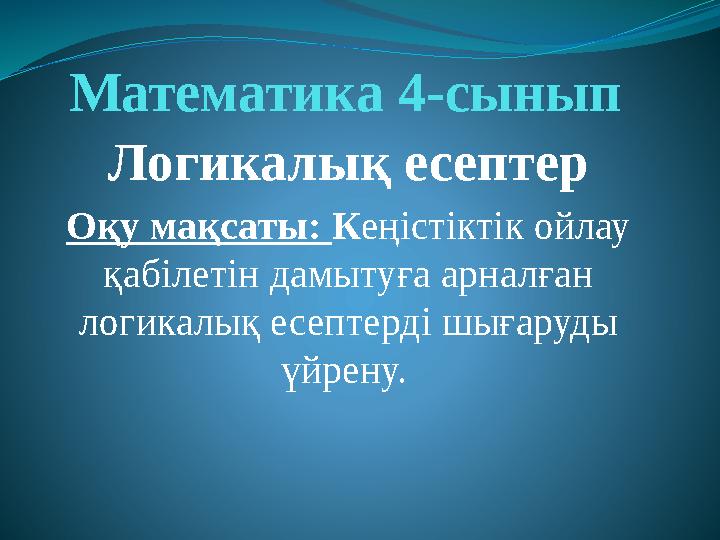 Математика 4-сынып

Логикалық есептер

Оқу мақсаты: Кеңістіктік ойлау қабілетін дамытуға арналған логикалық есептерді шығаруды үйрену.